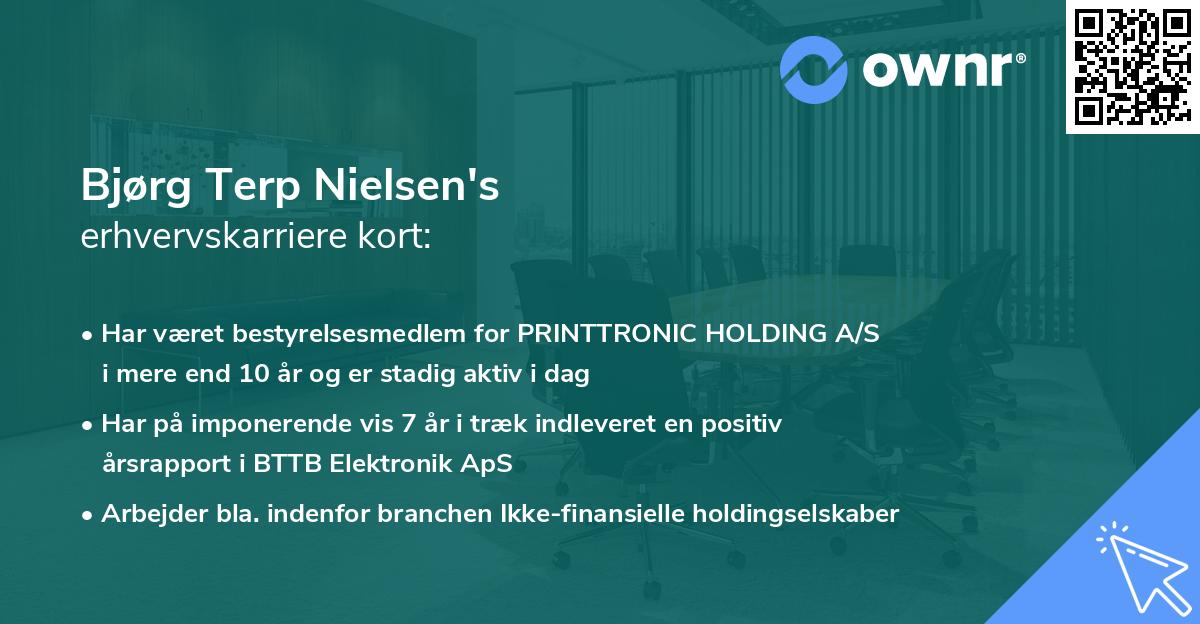 ownr®

Bjørg Terp Nielsen's
erhvervskarriere kort:

• Har været bestyrelsesmedlem for PRINTTRONIC HOLDING A/S i mere end 10 år og er stadig aktiv i dag
• Har på imponerende vis 7 år i træk indleveret en positiv årsrapport i BTTB Elektronik ApS
• Arbejder bla. indenfor branchen Ikke-finansielle holdingselskaber